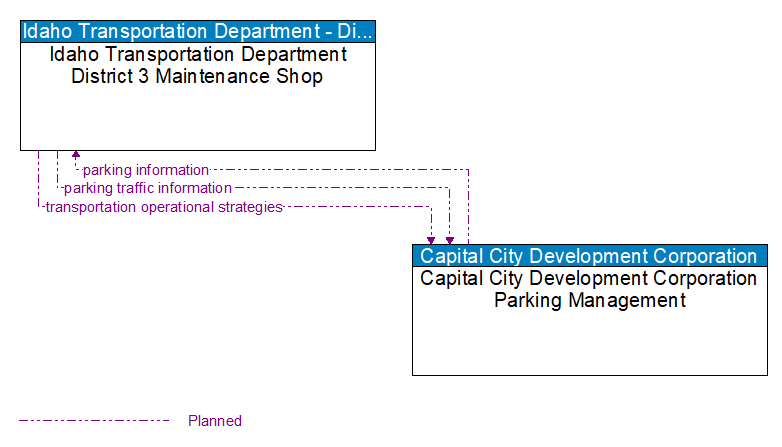 Idaho Transportation Department - Di...
Idaho Transportation Department District 3 Maintenance Shop

parking information
parking traffic information
transportation operational strategies

Capital City Development Corporation
Capital City Development Corporation Parking Management

Planned